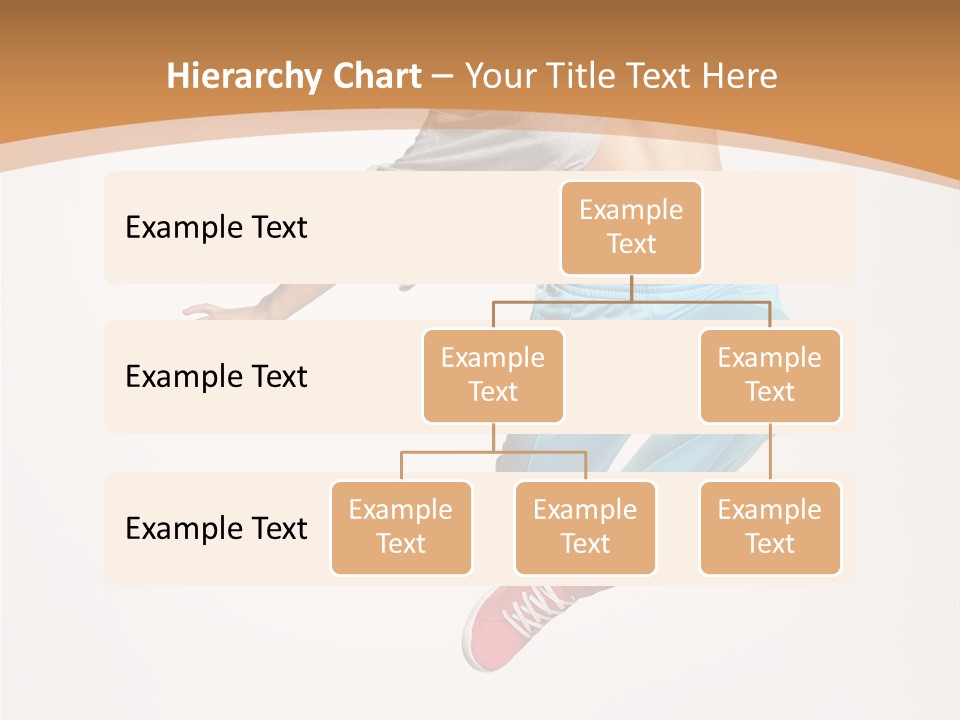 Hierarchy Chart – Your Title Text Here

Example Text

Example Text

Example Text

Example Text

Example Text

Example Text

Example Text

Example Text

Example Text